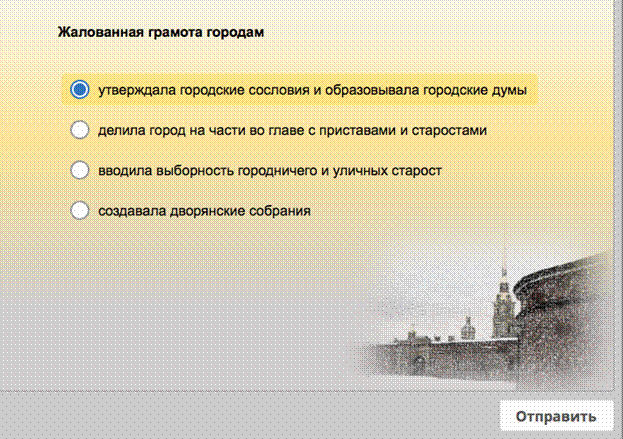 Жалованная грамота городам

утверждала городские сословия и образовывала городские думы

делила город на части во главе с приставами и старостами

вводила выборность городничего и уличных старост

создавала дворянские собрания

Отправить